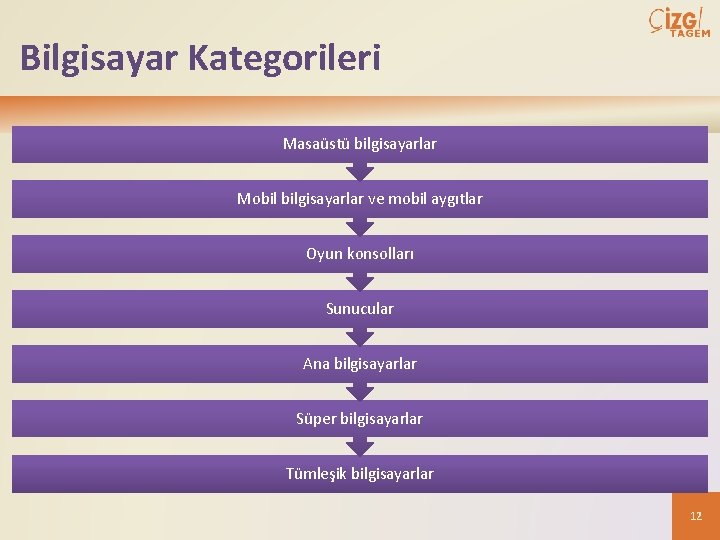 ÇİZGİ TAGEM

Bilgisayar Kategorileri

Masaüstü bilgisayarlar

Mobil bilgisayarlar ve mobil aygıtlar

Oyun konsolları

Sunucular

Ana bilgisayarlar

Süper bilgisayarlar

Tümleşik bilgisayarlar

12